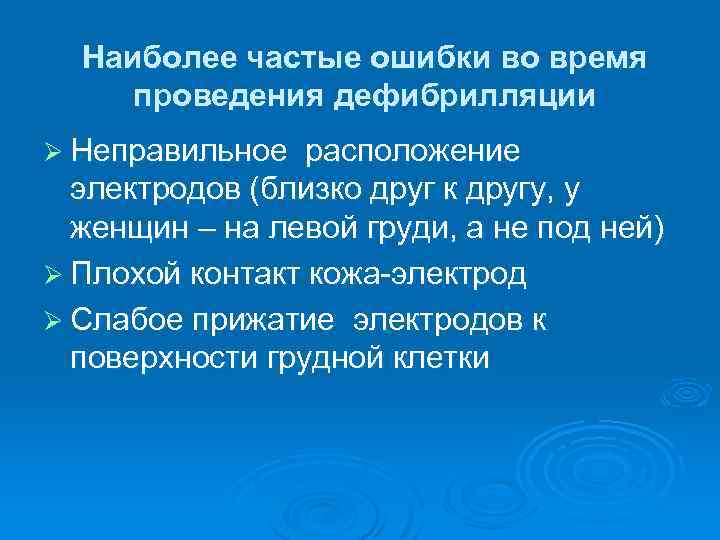 Наиболее частые ошибки во время проведения дефибрилляции

➢ Неправильное  расположение электродов (близко друг к другу, у женщин – на левой груди, а не под ней)

➢ Плохой контакт кожа-электрод

➢ Слабое прижатие  электродов к поверхности грудной клетки